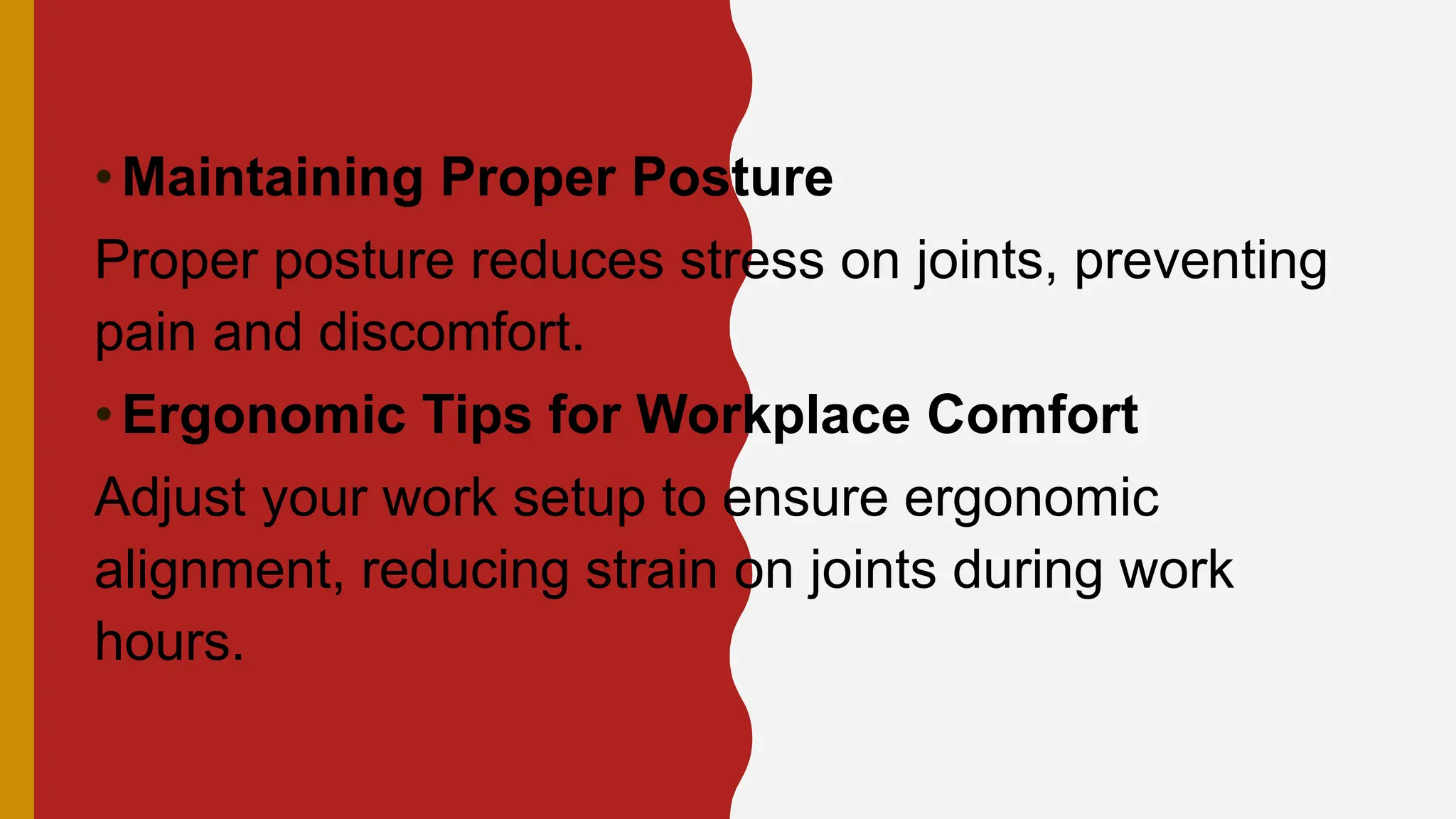 • Maintaining Proper Posture

Proper posture reduces stress on joints, preventing pain and discomfort.

• Ergonomic Tips for Workplace Comfort

Adjust your work setup to ensure ergonomic alignment, reducing strain on joints during work hours.